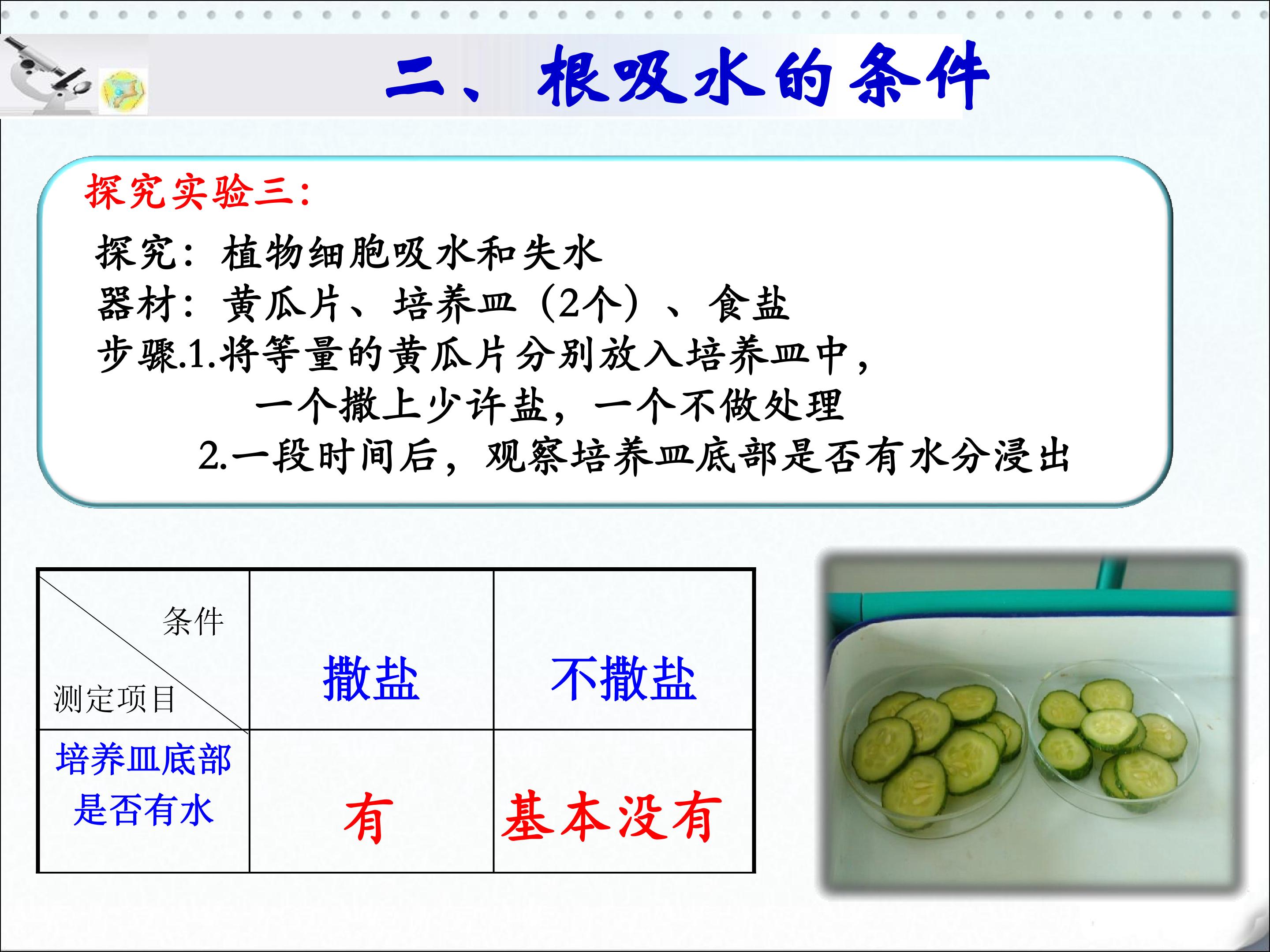 二、根吸水的条件

探究实验三:

探究：植物细胞吸水和失水
器材：黄瓜片、培养皿（2个）、食盐
步骤.1.将等量的黄瓜片分别放入培养皿中，
一个撒上少许盐，一个不做处理
2.一段时间后，观察培养皿底部是否有水分浸出

| 条件 测定项目 | 撒盐 | 不撒盐 |
|---|---|---|
| 培养皿底部是否有水 | 有 | 基本没有 |